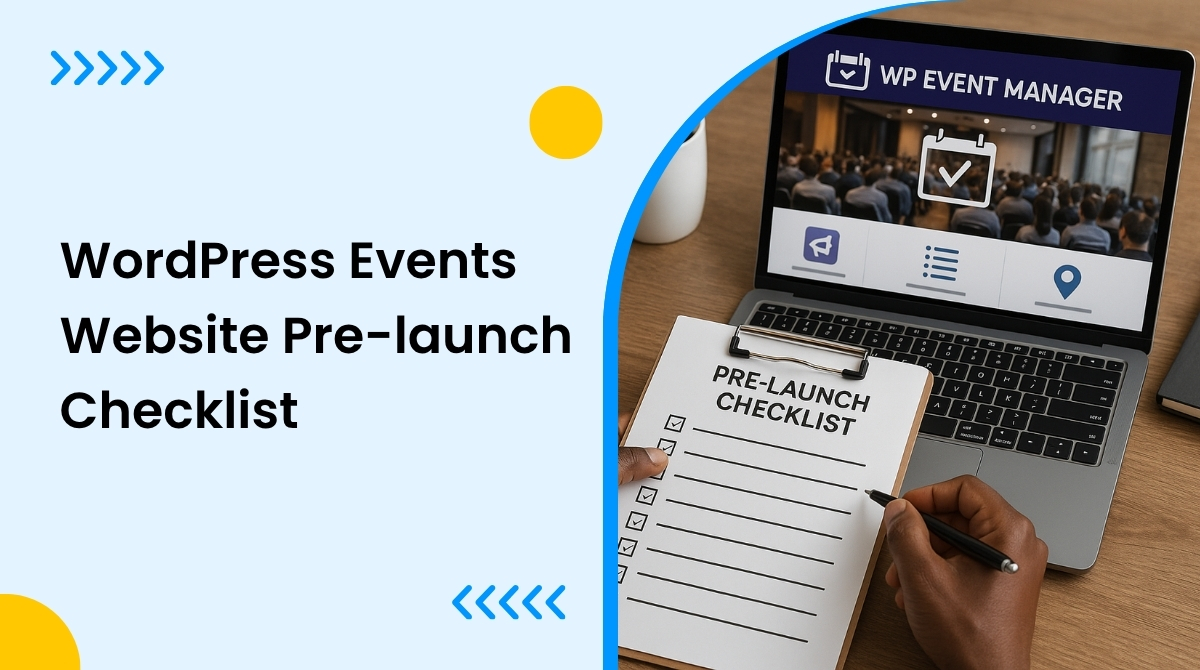 WordPress Events Website Pre-launch Checklist

WP EVENT MANAGER

PRE-LAUNCH CHECKLIST